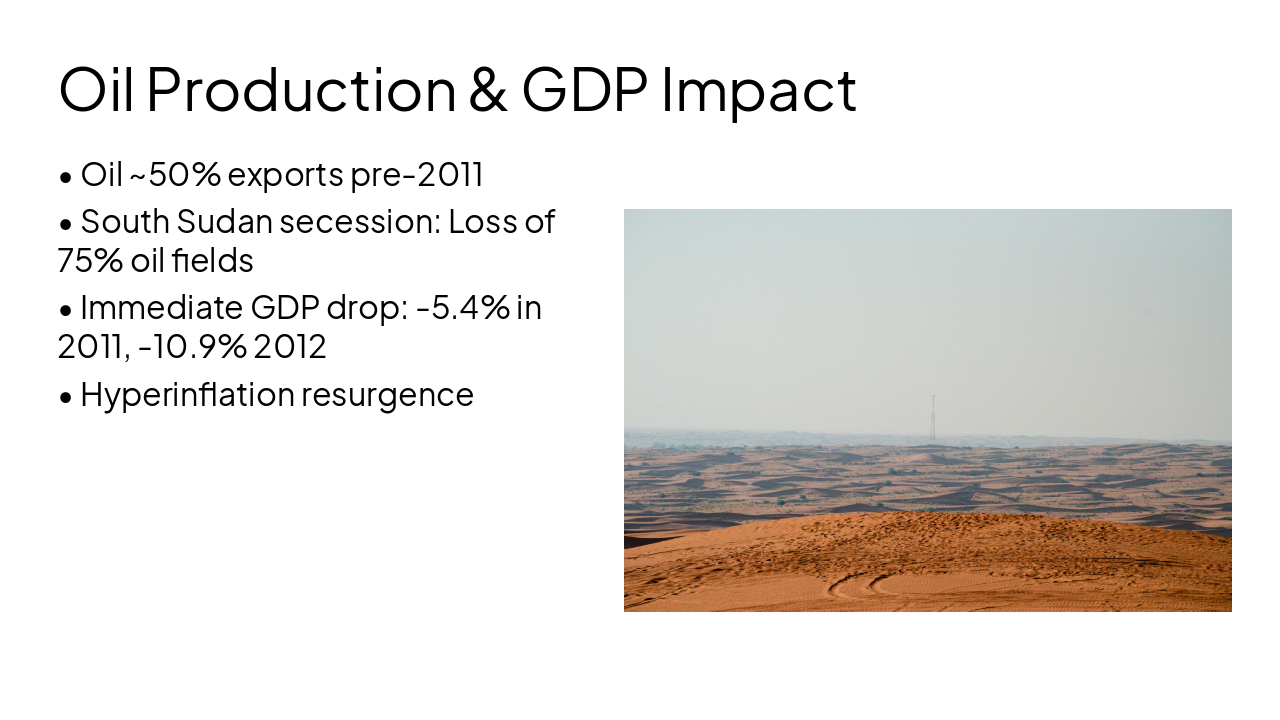 Oil Production & GDP Impact

• Oil ~50% exports pre-2011

• South Sudan secession: Loss of 75% oil fields

• Immediate GDP drop: -5.4% in 2011, -10.9% 2012

• Hyperinflation resurgence